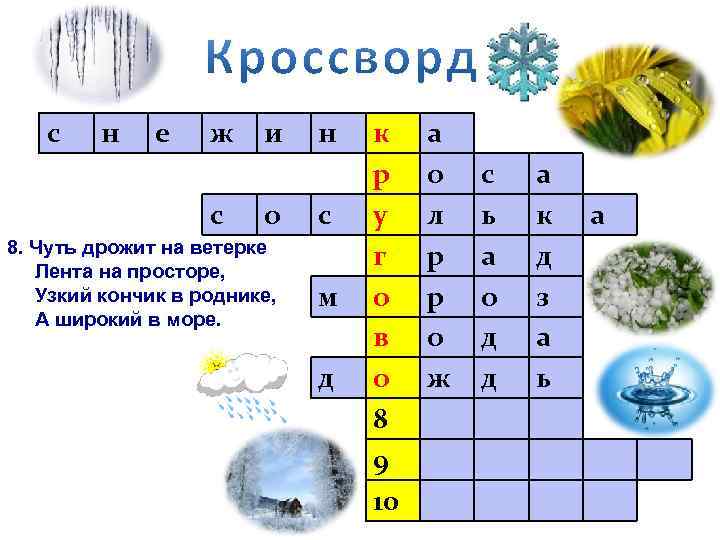 Кроссворд

с н е ж и н к а
р о с а
с о с у л ь к а
г р а д
м о р о з
в о д а
д о ж д ь
8
9
10

8. Чуть дрожит на ветерке
Лента на просторе,
Узкий кончик в роднике,
А широкий в море.